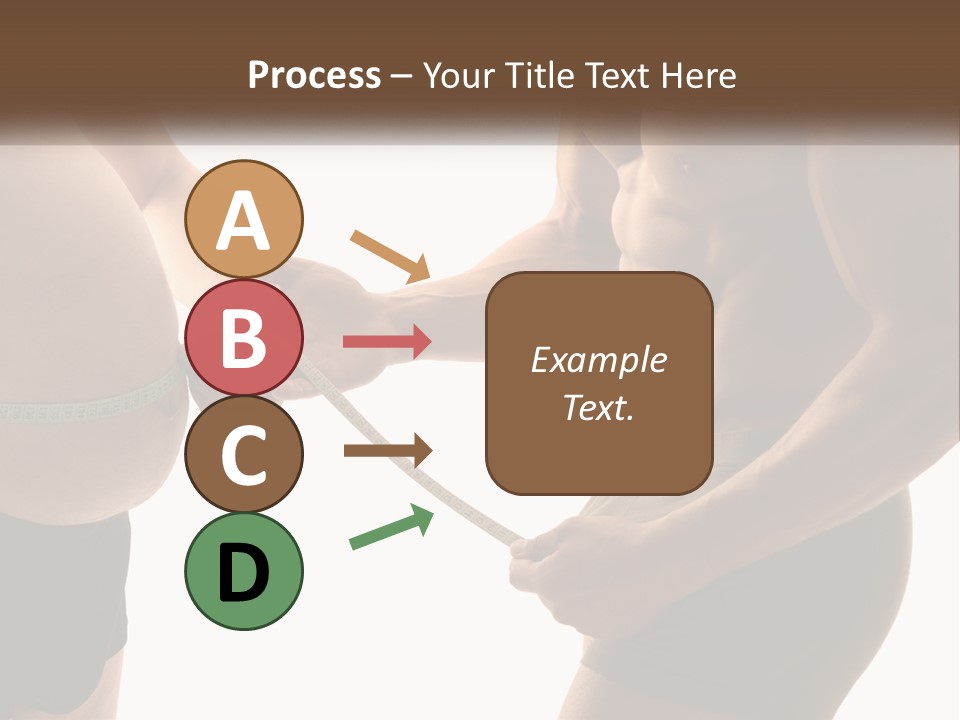 Process – Your Title Text Here

A

B

C

D

Example Text.